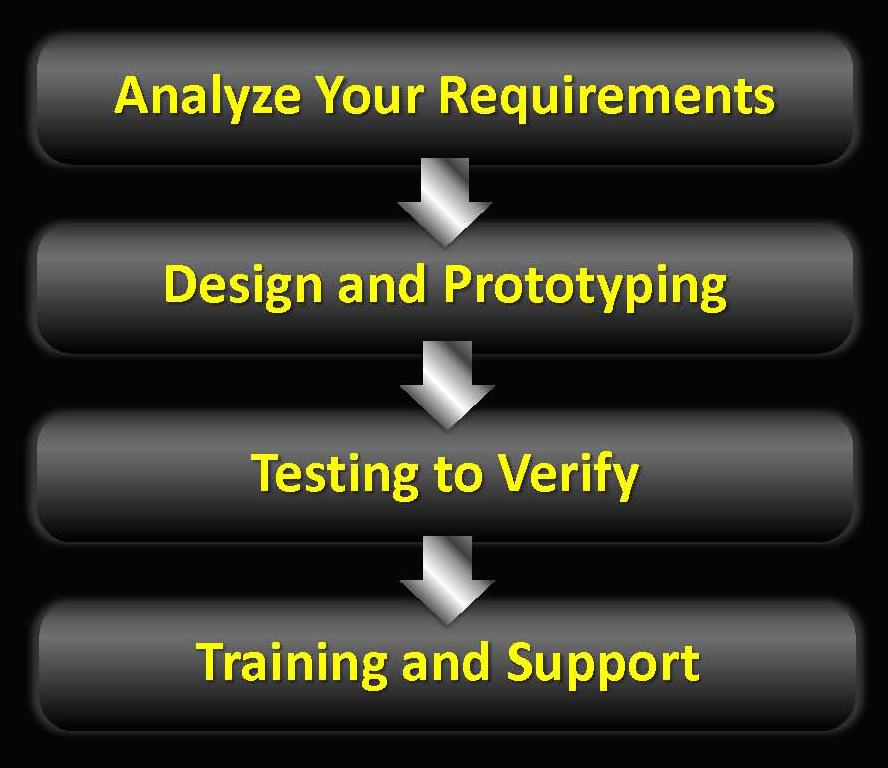 Analyze Your Requirements

Design and Prototyping

Testing to Verify

Training and Support